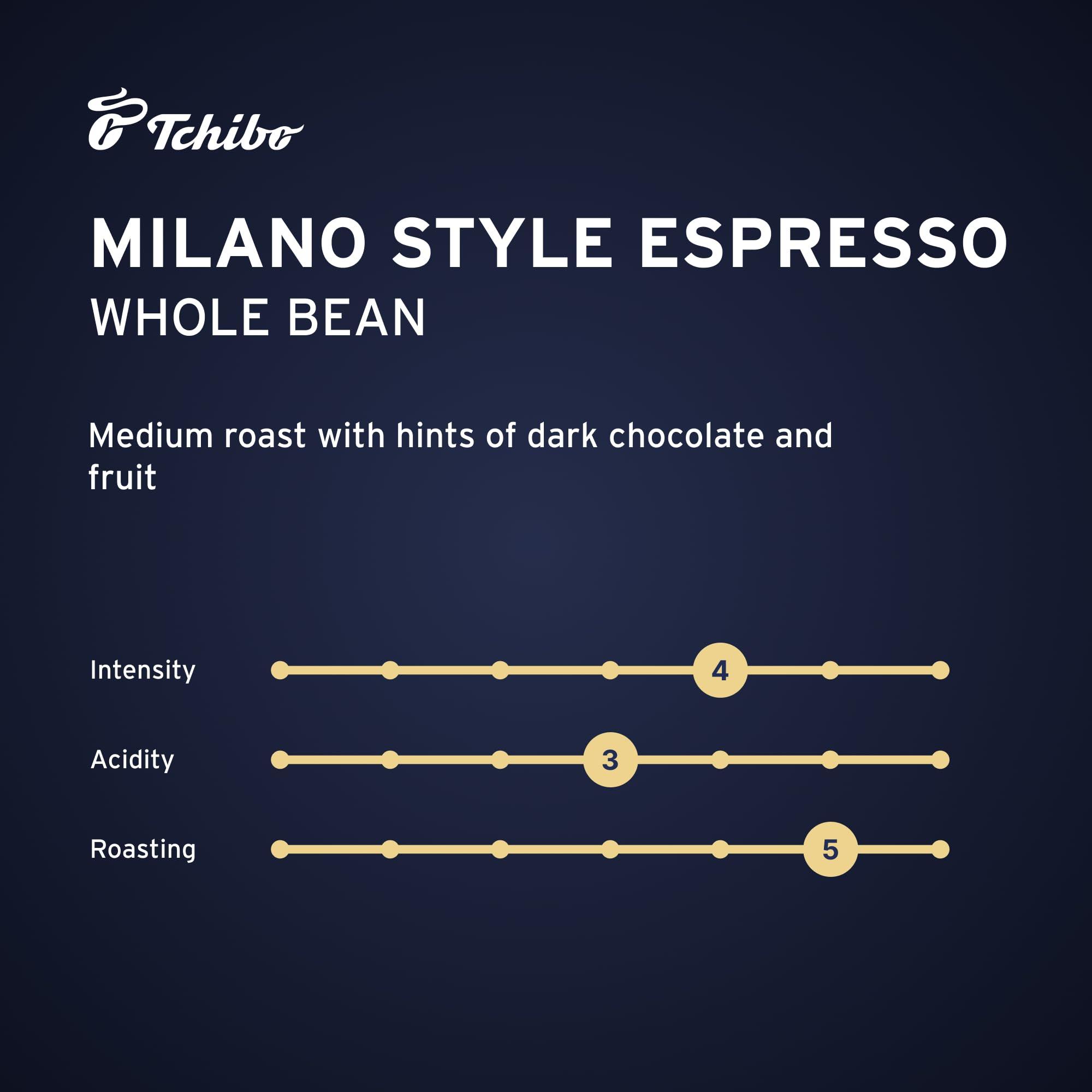 Tchibo

MILANO STYLE ESPRESSO
WHOLE BEAN

Medium roast with hints of dark chocolate and fruit

Intensity 4
Acidity 3
Roasting 5